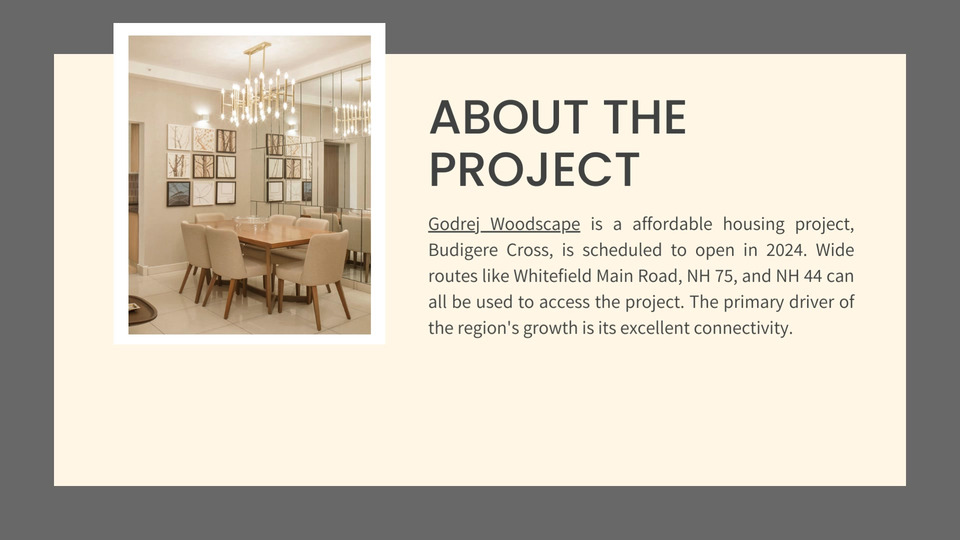 ABOUT THE PROJECT

Godrej Woodscape is a affordable housing project, Budigere Cross, is scheduled to open in 2024. Wide routes like Whitefield Main Road, NH 75, and NH 44 can all be used to access the project. The primary driver of the region's growth is its excellent connectivity.